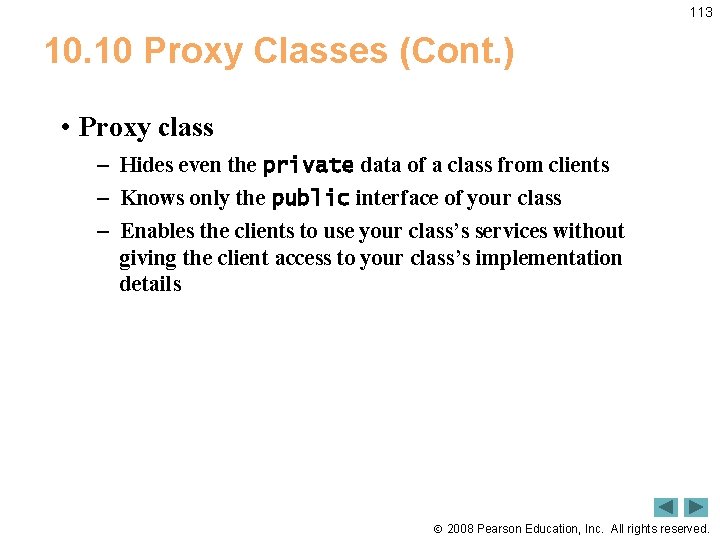 113

10.10 Proxy Classes (Cont.)

• Proxy class

– Hides even the private data of a class from clients

– Knows only the public interface of your class

– Enables the clients to use your class's services without giving the client access to your class's implementation details

© 2008 Pearson Education, Inc. All rights reserved.